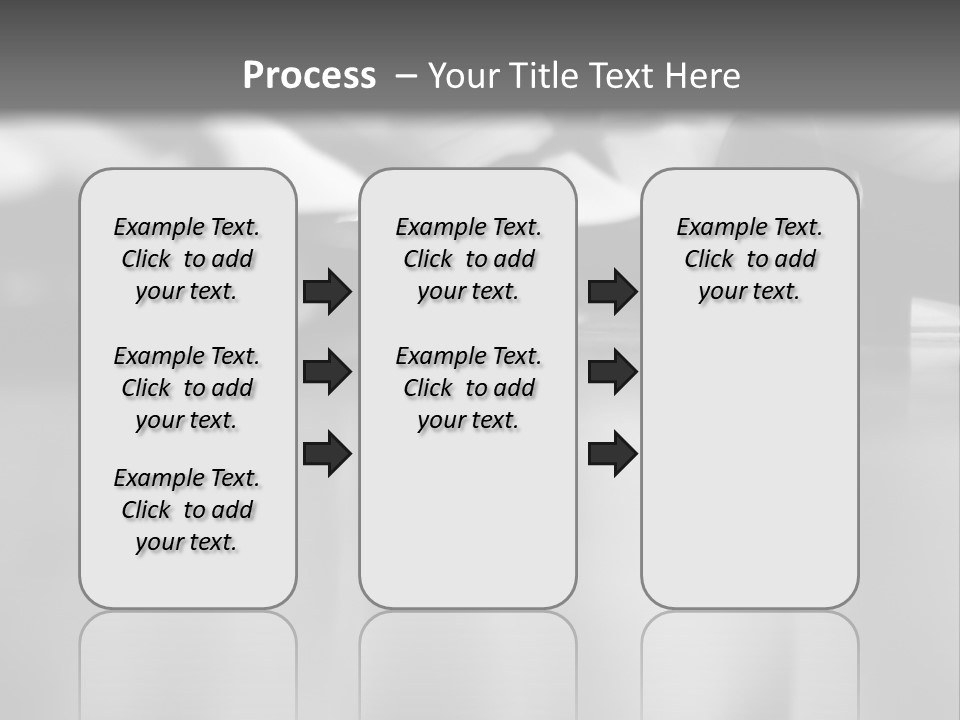 Process – Your Title Text Here

Example Text. Click to add your text.

Example Text. Click to add your text.

Example Text. Click to add your text.

Example Text. Click to add your text.

Example Text. Click to add your text.

Example Text. Click to add your text.